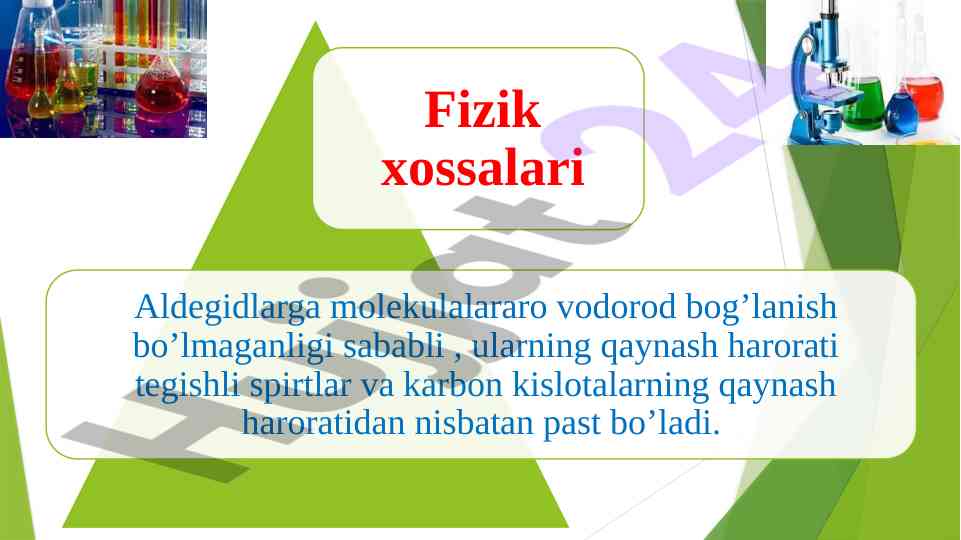 Fizik xossalari

Aldegidlarga molekulalararo vodorod bog’lanish bo’lmaganligi sababli , ularning qaynash harorati tegishli spirtlar va karbon kislotalarning qaynash haroratidan nisbatan past bo’ladi.

Hujjat24